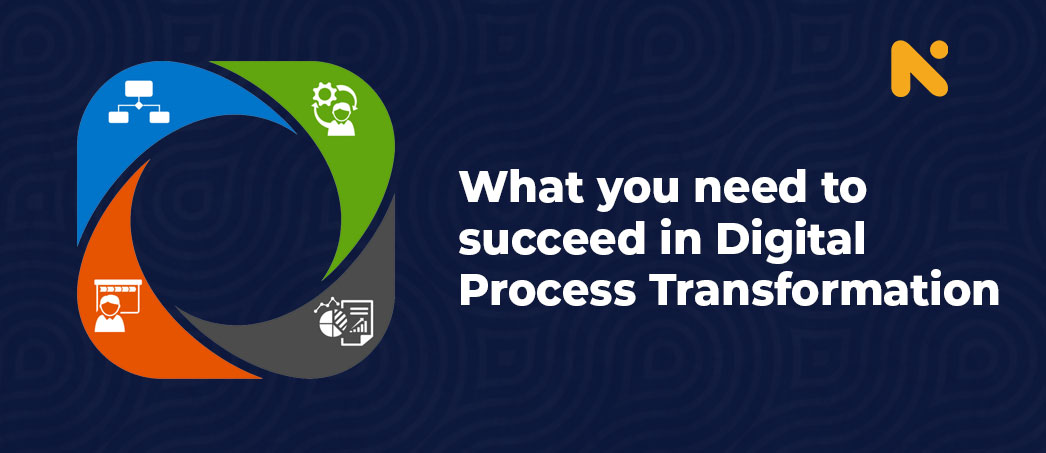 What you need to succeed in Digital Process Transformation